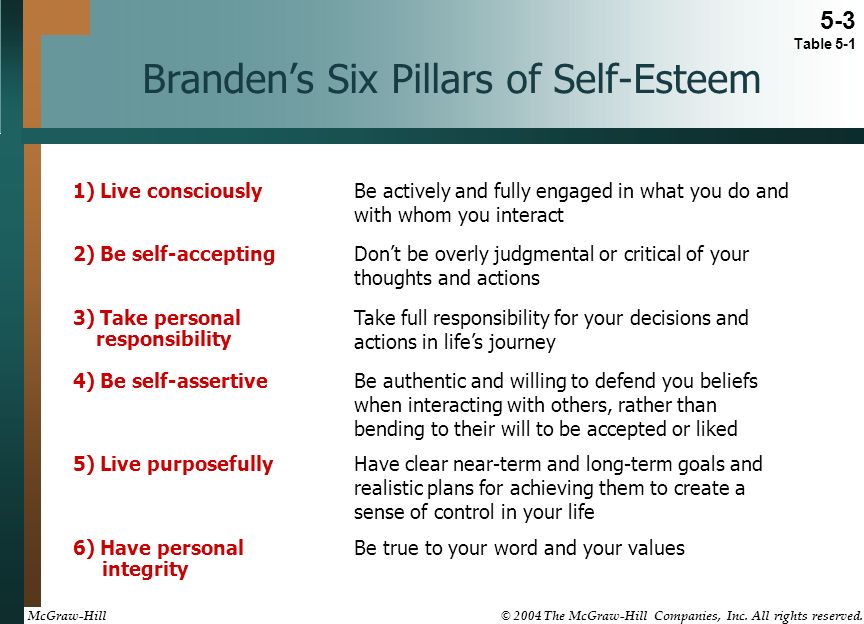 5-3
Table 5-1

Branden's Six Pillars of Self-Esteem

| | |
|---|---|
| 1) Live consciously | Be actively and fully engaged in what you do and with whom you interact |
| 2) Be self-accepting | Don't be overly judgmental or critical of your thoughts and actions |
| 3) Take personal responsibility | Take full responsibility for your decisions and actions in life's journey |
| 4) Be self-assertive | Be authentic and willing to defend you beliefs when interacting with others, rather than bending to their will to be accepted or liked |
| 5) Live purposefully | Have clear near-term and long-term goals and realistic plans for achieving them to create a sense of control in your life |
| 6) Have personal integrity | Be true to your word and your values |

McGraw-Hill

© 2004 The McGraw-Hill Companies, Inc. All rights reserved.